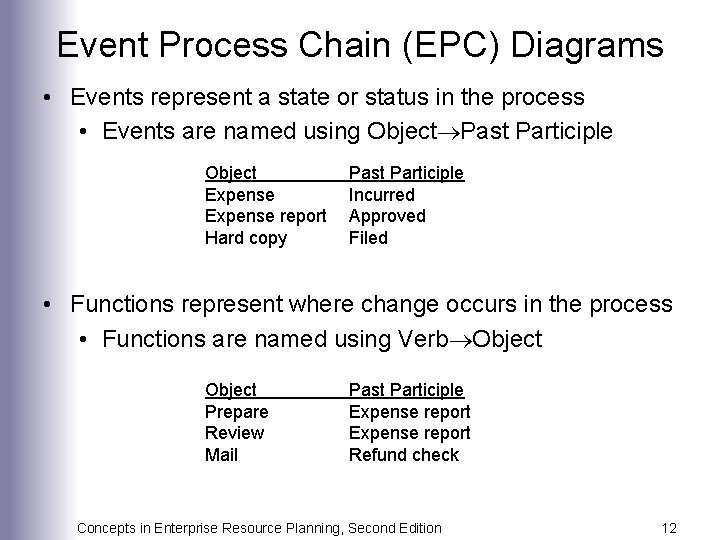 Event Process Chain (EPC) Diagrams

• Events represent a state or status in the process
  • Events are named using Object$\rightarrow$Past Participle

| Object | Past Participle |
|---|---|
| Expense | Incurred |
| Expense report | Approved |
| Hard copy | Filed |

• Functions represent where change occurs in the process
  • Functions are named using Verb$\rightarrow$Object

| Object | Past Participle |
|---|---|
| Prepare | Expense report |
| Review | Expense report |
| Mail | Refund check |

Concepts in Enterprise Resource Planning, Second Edition 12